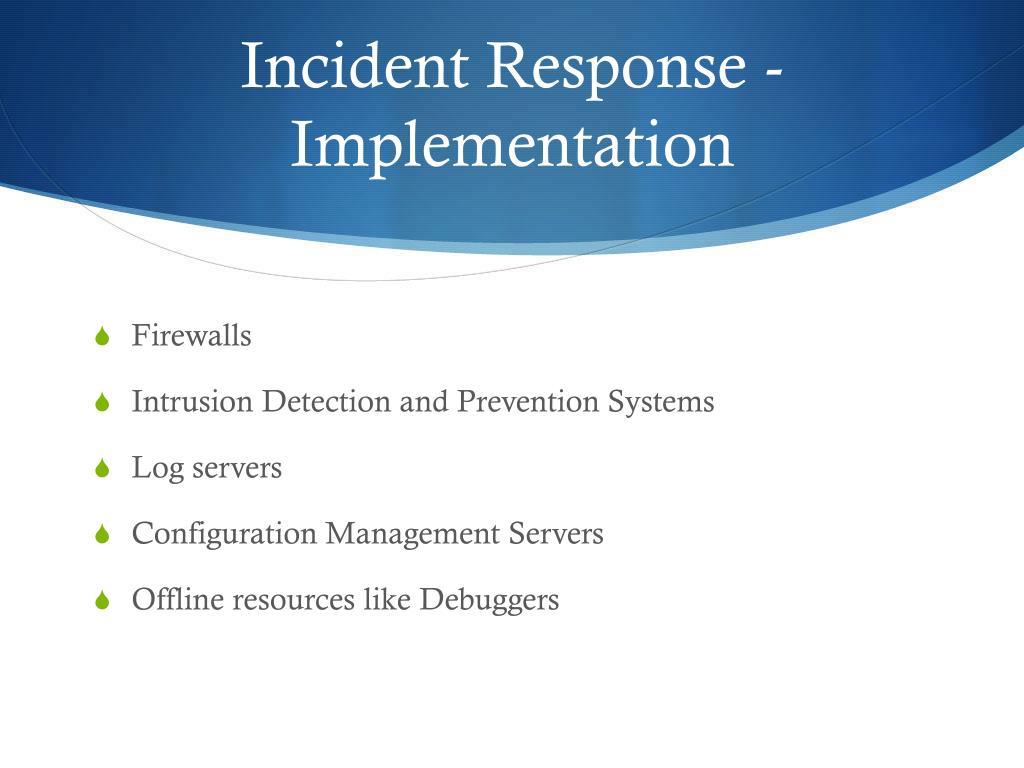 Incident Response - Implementation

Firewalls

Intrusion Detection and Prevention Systems

Log servers

Configuration Management Servers

Offline resources like Debuggers